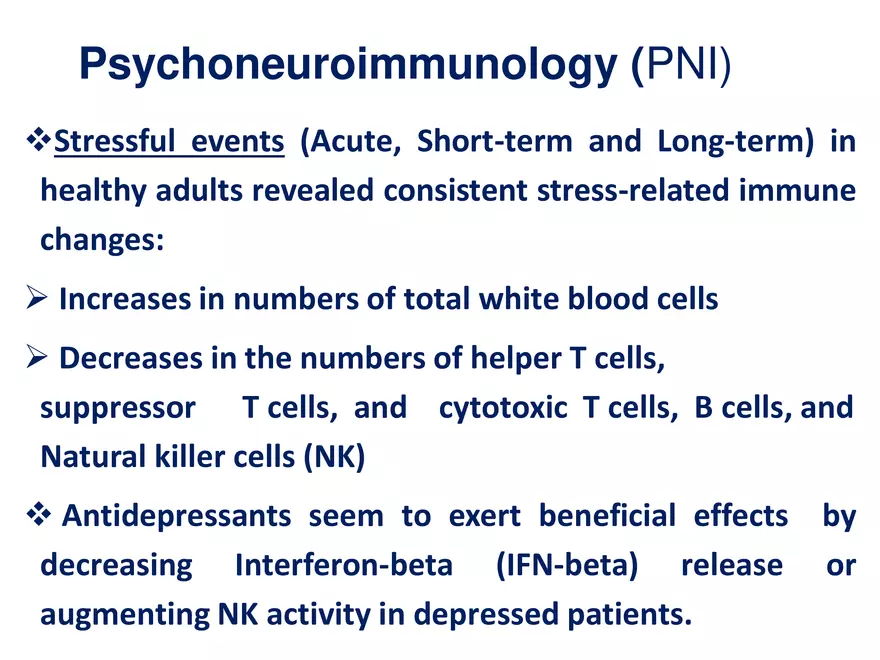 Psychoneuroimmunology (PNI)

❖Stressful events (Acute, Short-term and Long-term) in healthy adults revealed consistent stress-related immune changes:

➢ Increases in numbers of total white blood cells

➢ Decreases in the numbers of helper T cells, suppressor T cells, and cytotoxic T cells, B cells, and Natural killer cells (NK)

❖ Antidepressants seem to exert beneficial effects by decreasing Interferon-beta (IFN-beta) release or augmenting NK activity in depressed patients.